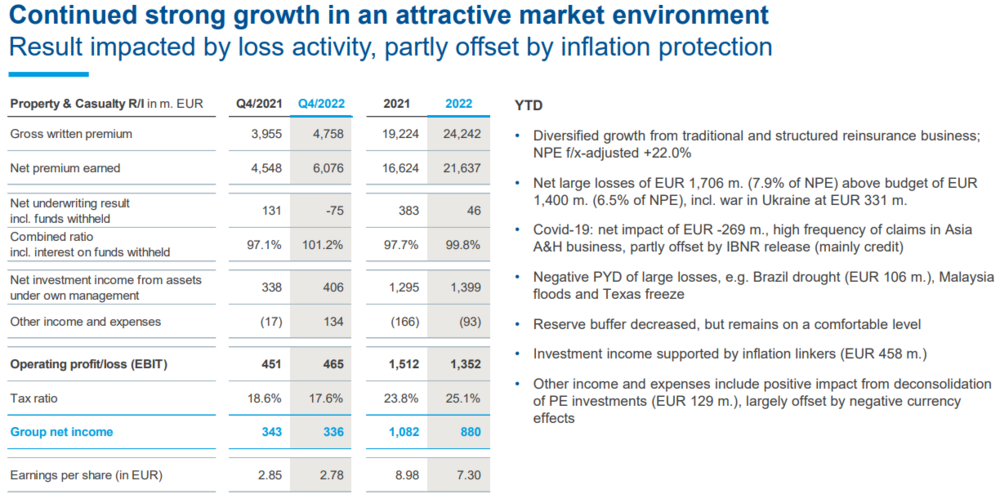 Continued strong growth in an attractive market environment
Result impacted by loss activity, partly offset by inflation protection

| Property & Casualty R/I in m. EUR | Q4/2021 | Q4/2022 | 2021 | 2022 |
|---|---|---|---|---|
| Gross written premium | 3,955 | 4,758 | 19,224 | 24,242 |
| Net premium earned | 4,548 | 6,076 | 16,624 | 21,637 |
| Net underwriting result incl. funds withheld | 131 | -75 | 383 | 46 |
| Combined ratio incl. interest on funds withheld | 97.1% | 101.2% | 97.7% | 99.8% |
| Net investment income from assets under own management | 338 | 406 | 1,295 | 1,399 |
| Other income and expenses | (17) | 134 | (166) | (93) |
| Operating profit/loss (EBIT) | 451 | 465 | 1,512 | 1,352 |
| Tax ratio | 18.6% | 17.6% | 23.8% | 25.1% |
| Group net income | 343 | 336 | 1,082 | 880 |
| Earnings per share (in EUR) | 2.85 | 2.78 | 8.98 | 7.30 |

YTD

• Diversified growth from traditional and structured reinsurance business; NPE f/x-adjusted +22.0%

• Net large losses of EUR 1,706 m. (7.9% of NPE) above budget of EUR 1,400 m. (6.5% of NPE), incl. war in Ukraine at EUR 331 m.

• Covid-19: net impact of EUR -269 m., high frequency of claims in Asia A&H business, partly offset by IBNR release (mainly credit)

• Negative PYD of large losses, e.g. Brazil drought (EUR 106 m.), Malaysia floods and Texas freeze

• Reserve buffer decreased, but remains on a comfortable level

• Investment income supported by inflation linkers (EUR 458 m.)

• Other income and expenses include positive impact from deconsolidation of PE investments (EUR 129 m.), largely offset by negative currency effects